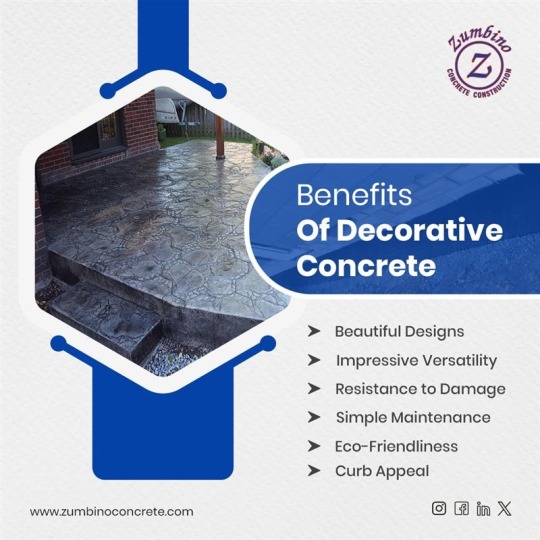 Zumbino
Z
CONCRETE CONSTRUCTION

Benefits
Of Decorative Concrete

➤ Beautiful Designs
➤ Impressive Versatility
➤ Resistance to Damage
➤ Simple Maintenance
➤ Eco-Friendliness
➤ Curb Appeal

www.zumbinoconcrete.com